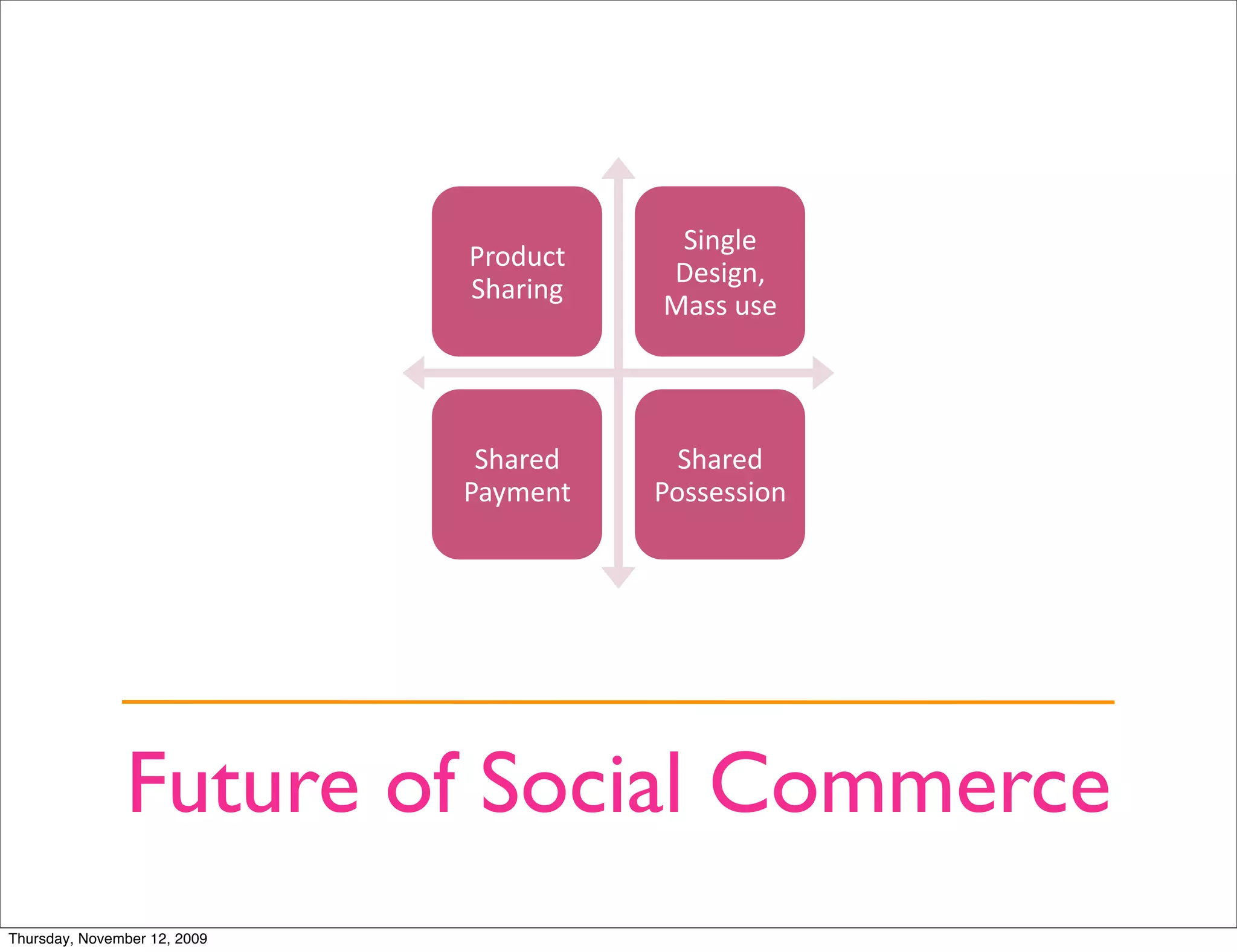 Product Sharing

Single Design, Mass use

Shared Payment

Shared Possession

Future of Social Commerce

Thursday, November 12, 2009